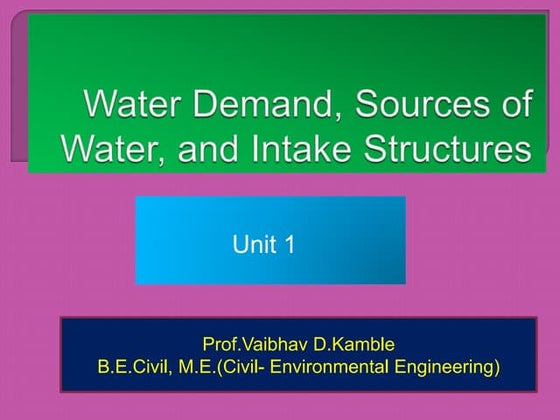 Water Demand, Sources of Water, and Intake Structures

Unit 1

Prof.Vaibhav D.Kamble
B.E.Civil, M.E.(Civil- Environmental Engineering)